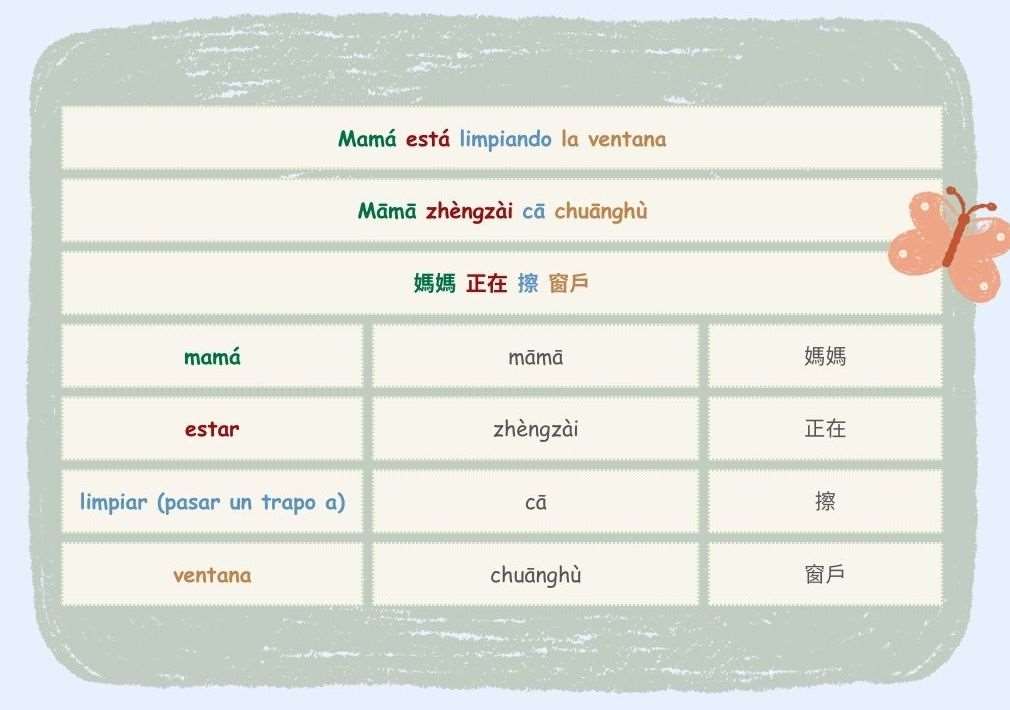 Mamá está limpiando la ventana

Māmā zhèngzài cā chuānghù

媽媽 正在 擦 窗戶

| mamá | māmā | 媽媽 |
|---|---|---|
| estar | zhèngzài | 正在 |
| limpiar (pasar un trapo a) | cā | 擦 |
| ventana | chuānghù | 窗戶 |